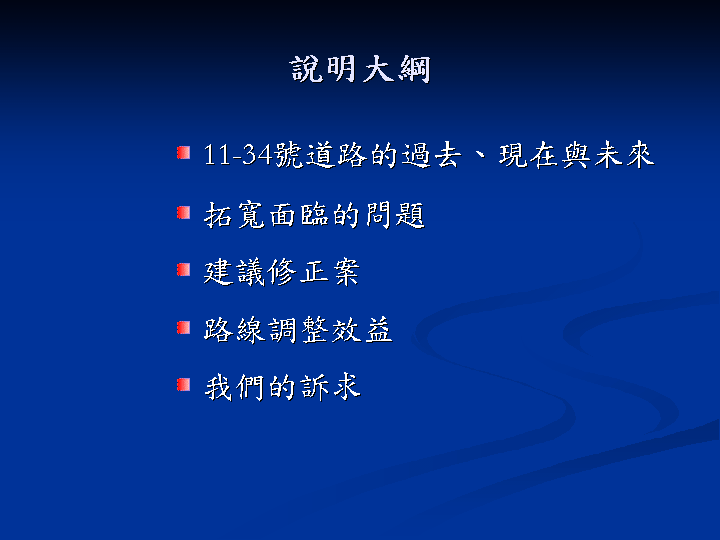 說明大綱

11-34號道路的過去、現在與未來

拓寬面臨的問題

建議修正案

路線調整效益

我們的訴求